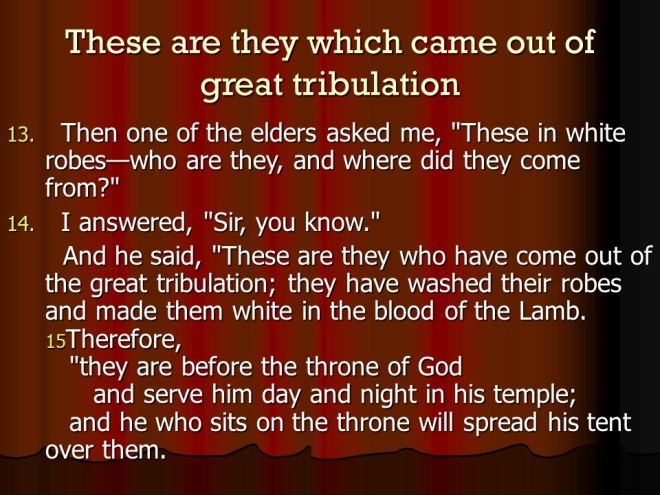 These are they which came out of great tribulation

13. Then one of the elders asked me, "These in white robes—who are they, and where did they come from?"

14. I answered, "Sir, you know."

And he said, "These are they who have come out of the great tribulation; they have washed their robes and made them white in the blood of the Lamb. 15Therefore,

"they are before the throne of God

and serve him day and night in his temple;

and he who sits on the throne will spread his tent over them.